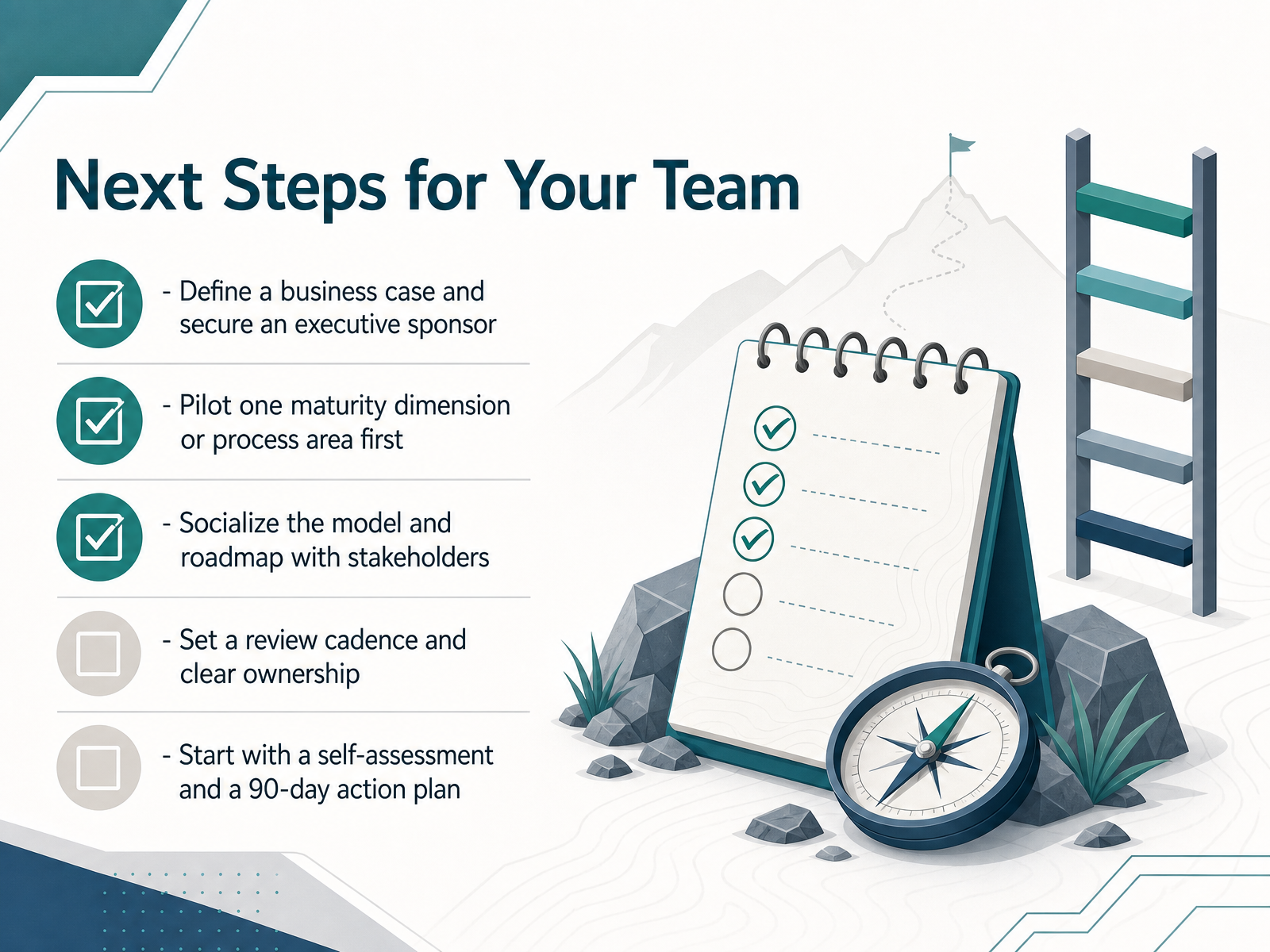 Next Steps for Your Team

- Define a business case and secure an executive sponsor

- Pilot one maturity dimension or process area first

- Socialize the model and roadmap with stakeholders

- Set a review cadence and clear ownership

- Start with a self-assessment and a 90-day action plan